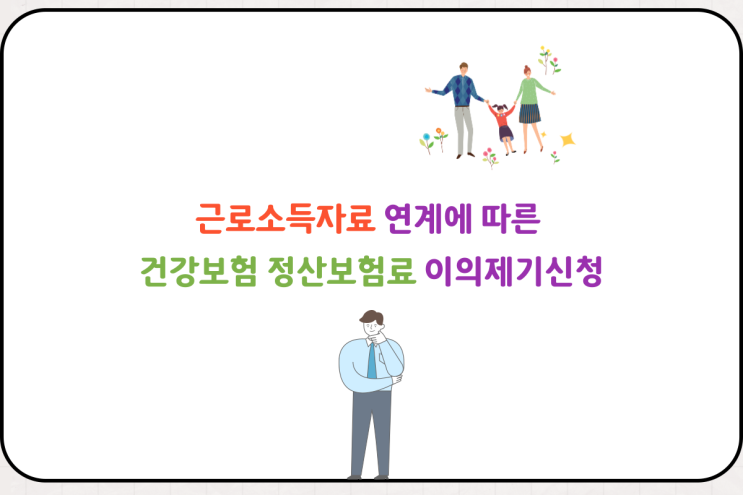 근로소득자료 연계에 따른
건강보험 정산보험료 이의제기신청